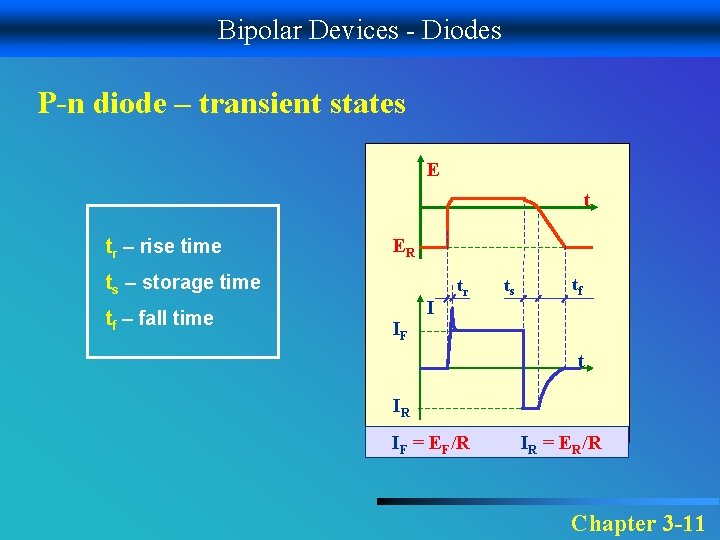 Bipolar Devices - Diodes

P-n diode – transient states

$t_r$ – rise time

$t_s$ – storage time

$t_f$ – fall time

E

t

$E_R$

$t_r$

$t_s$

$t_f$

I

$I_F$

t

$I_R$

$I_F = E_F/R$ $I_R = E_R/R$

Chapter 3-11